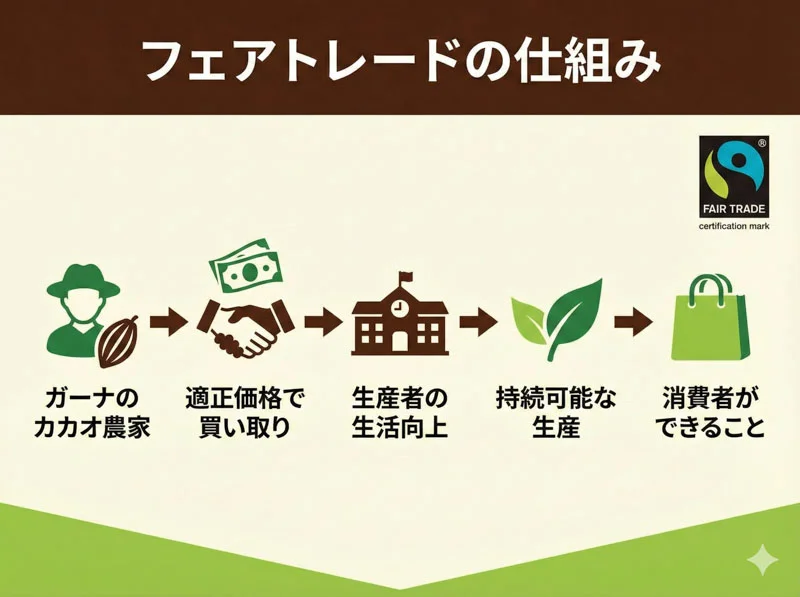 フェアトレードの仕組み

®
FAIR TRADE
certification mark

ガーナのカカオ農家

適正価格で買い取り

生産者の生活向上

持続可能な生産

消費者ができること